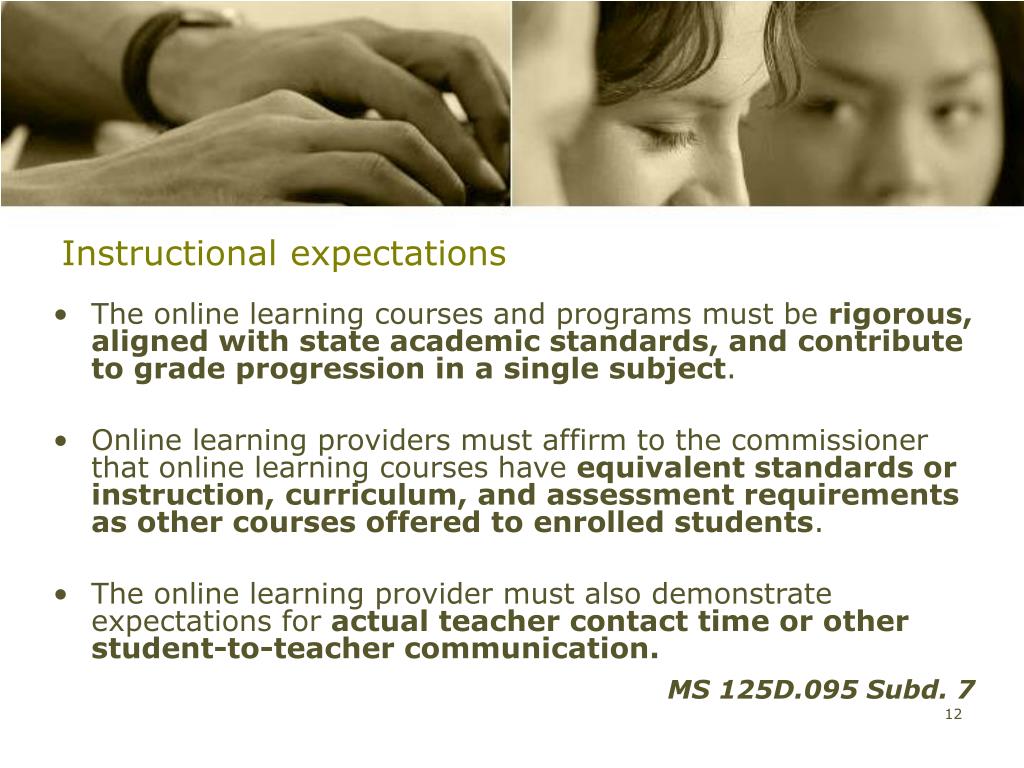 Instructional expectations

• The online learning courses and programs must be rigorous, aligned with state academic standards, and contribute to grade progression in a single subject.

• Online learning providers must affirm to the commissioner that online learning courses have equivalent standards or instruction, curriculum, and assessment requirements as other courses offered to enrolled students.

• The online learning provider must also demonstrate expectations for actual teacher contact time or other student-to-teacher communication.

MS 125D.095 Subd. 7

12